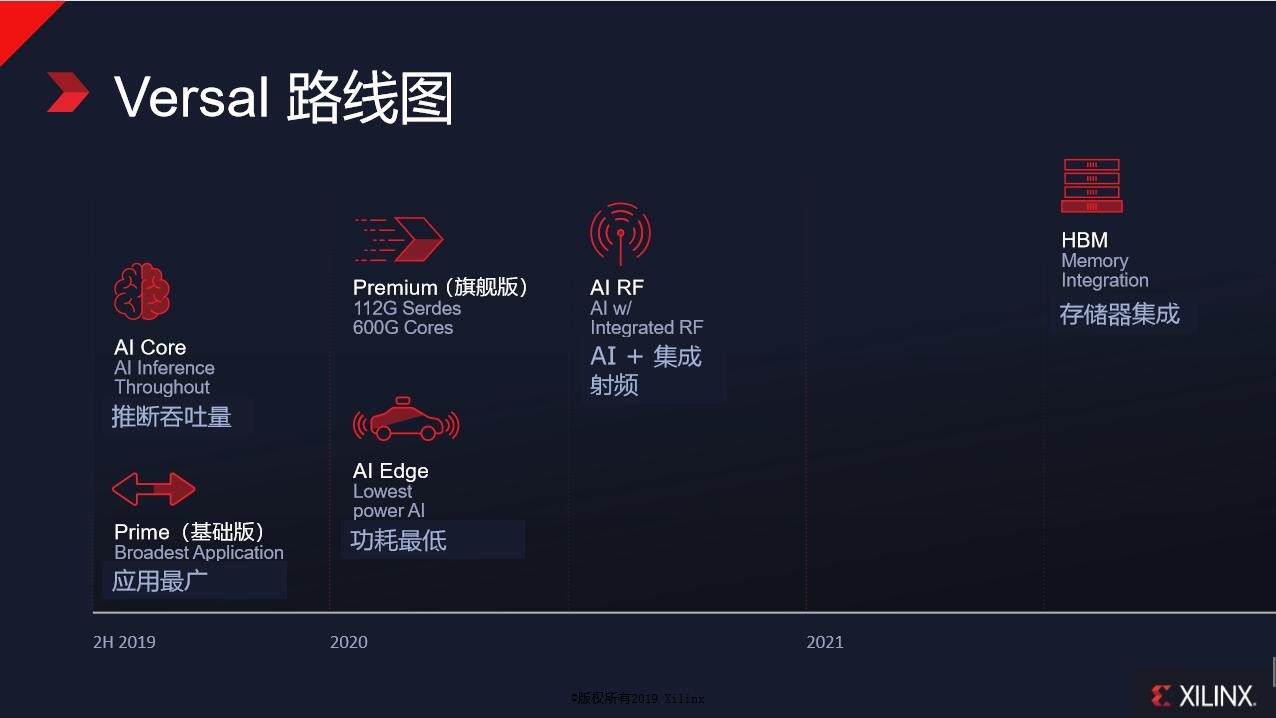 Versal 路线图

AI Core
AI Inference Throughout
推断吞吐量

Prime（基础版）
Broadest Application
应用最广

Premium（旗舰版）
112G Serdes
600G Cores

AI Edge
Lowest power AI
功耗最低

AI RF
AI w/ Integrated RF
AI + 集成射频

HBM
Memory Integration
存储器集成

2H 2019
2020
2021

©版权所有2019 Xilinx

XILINX.